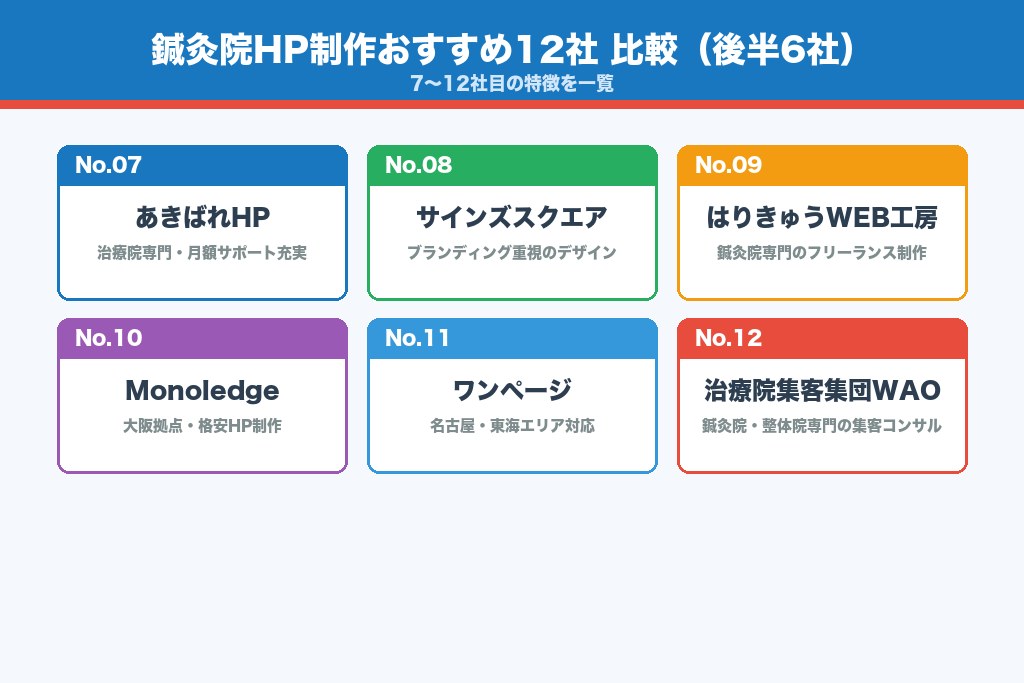 鍼灸院HP制作おすすめ12社 比較（後半6社）
7〜12社目の特徴を一覧

No.07
あきばれHP
治療院専門・月額サポート充実

No.08
サインズスクエア
ブランディング重視のデザイン

No.09
はりきゅうWEB工房
鍼灸院専門のフリーランス制作

No.10
Monoledge
大阪拠点・格安HP制作

No.11
ワンページ
名古屋・東海エリア対応

No.12
治療院集客集団WAO
鍼灸院・整体院専門の集客コンサル